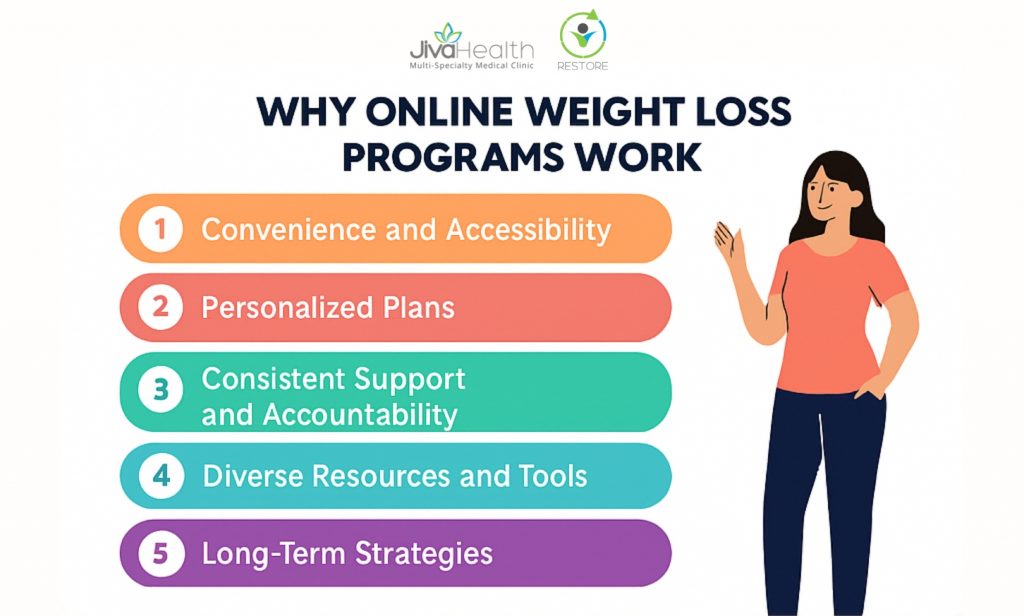 JivaHealth
Multi-Specialty Medical Clinic

RESTORE

WHY ONLINE WEIGHT LOSS PROGRAMS WORK

1 Convenience and Accessibility

2 Personalized Plans

3 Consistent Support and Accountability

4 Diverse Resources and Tools

5 Long-Term Strategies